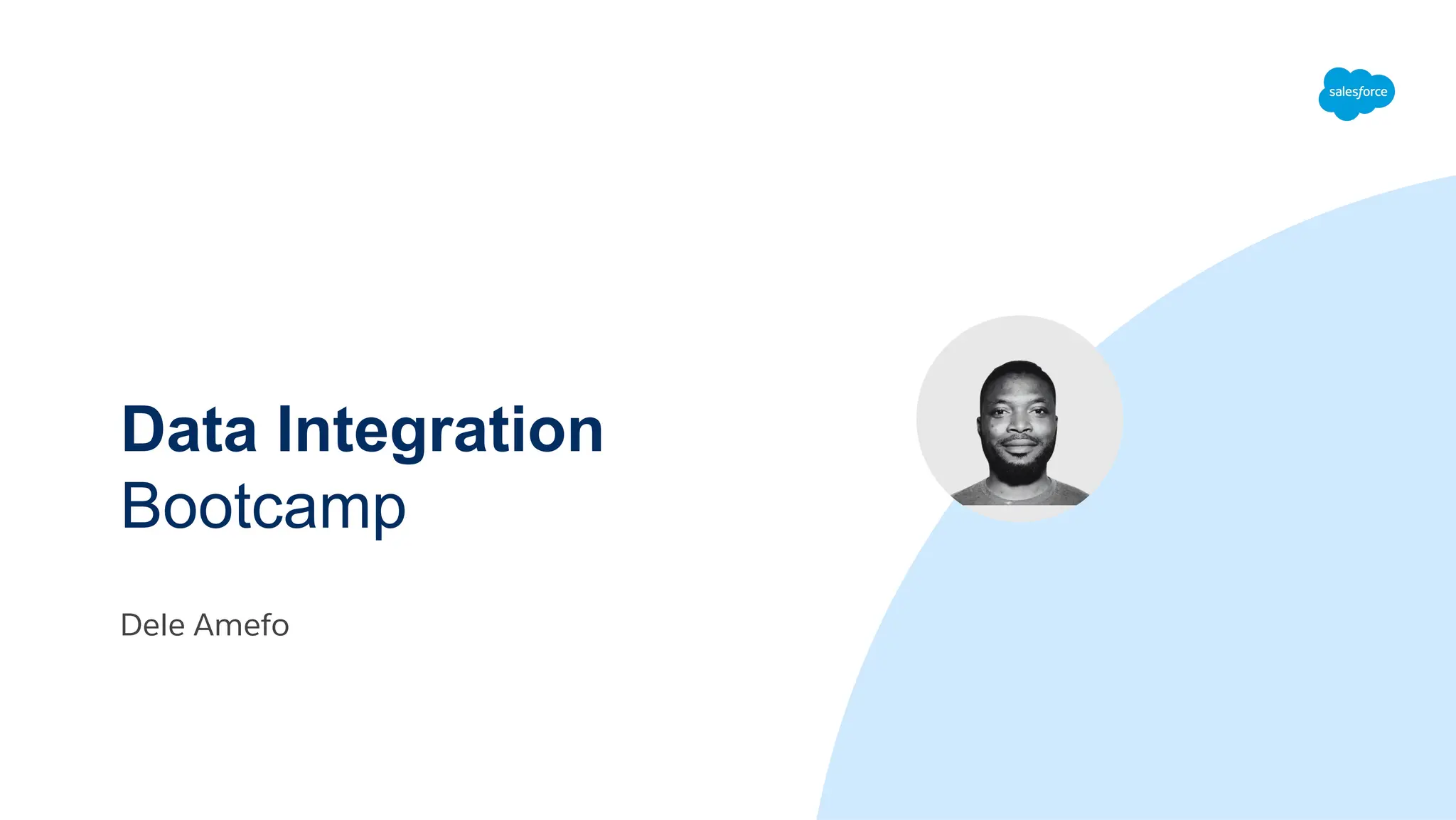 salesforce

Data Integration
Bootcamp

Dele Amefo